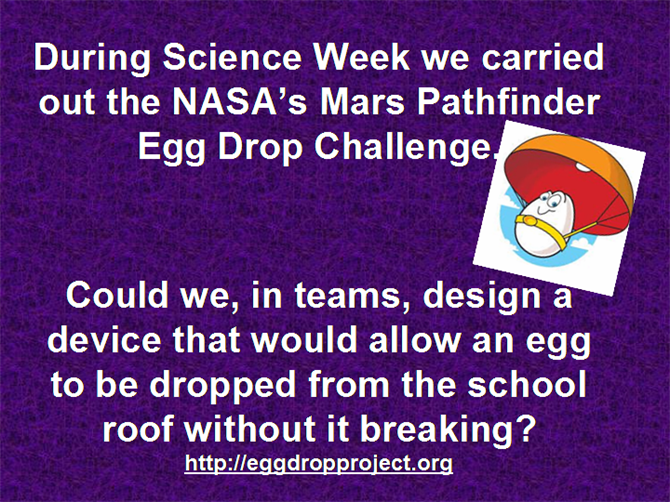 During Science Week we carried out the NASA's Mars Pathfinder Egg Drop Challenge.

Could we, in teams, design a device that would allow an egg to be dropped from the school roof without it breaking?

http://eggdropproject.org